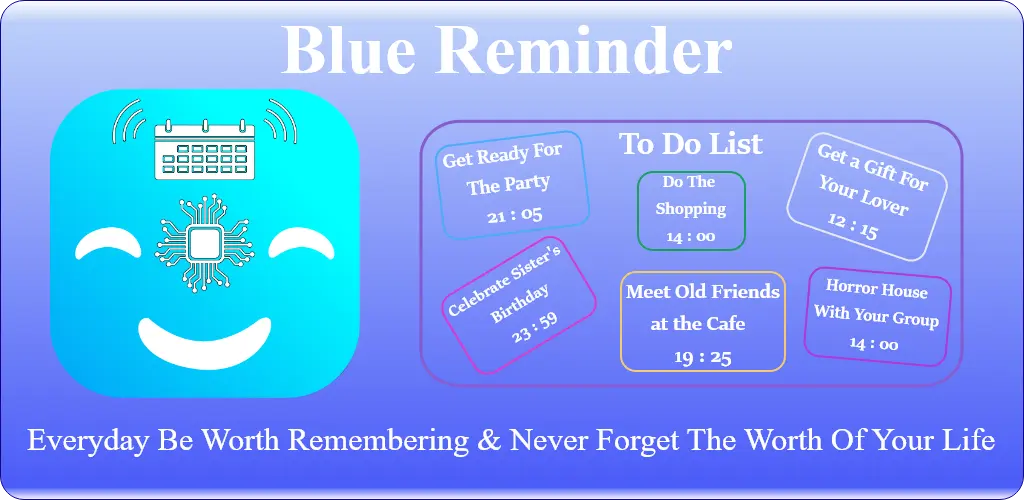 Blue Reminder

To Do List

Get Ready For The Party 21 : 05

Do The Shopping 14 : 00

Get a Gift For Your Lover 12 : 15

Celebrate Sister's Birthday 23 : 59

Meet Old Friends at the Cafe 19 : 25

Horror House With Your Group 14 : 00

Everyday Be Worth Remembering & Never Forget The Worth Of Your Life